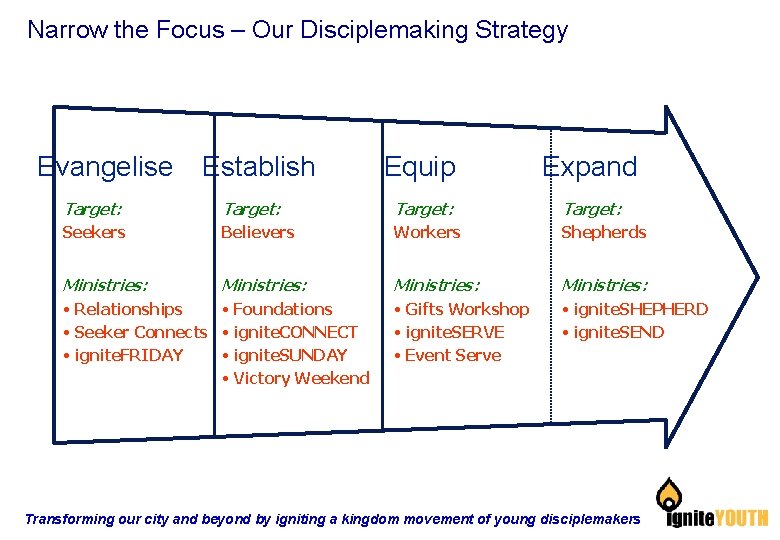 Narrow the Focus – Our Disciplemaking Strategy

Evangelise

Target:
Seekers

Ministries:
• Relationships
• Seeker Connects
• igniteFRIDAY

Establish

Target:
Believers

Ministries:
• Foundations
• igniteCONNECT
• igniteSUNDAY
• Victory Weekend

Equip

Target:
Workers

Ministries:
• Gifts Workshop
• igniteSERVE
• Event Serve

Expand

Target:
Shepherds

Ministries:
• igniteSHEPHERD
• igniteSEND

Transforming our city and beyond by igniting a kingdom movement of young disciplemakers

igniteYOUTH